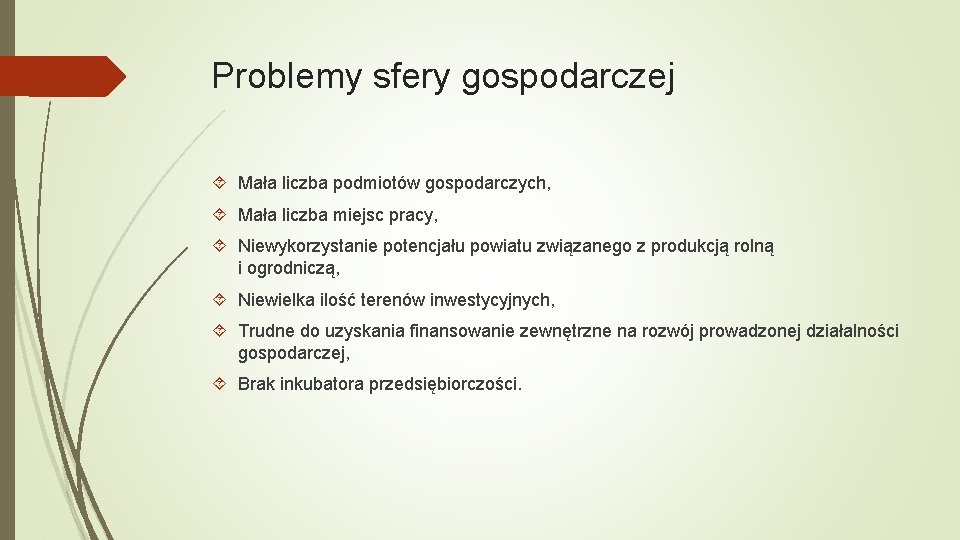 Problemy sfery gospodarczej

Mała liczba podmiotów gospodarczych,

Mała liczba miejsc pracy,

Niewykorzystanie potencjału powiatu związanego z produkcją rolną i ogrodniczą,

Niewielka ilość terenów inwestycyjnych,

Trudne do uzyskania finansowanie zewnętrzne na rozwój prowadzonej działalności gospodarczej,

Brak inkubatora przedsiębiorczości.